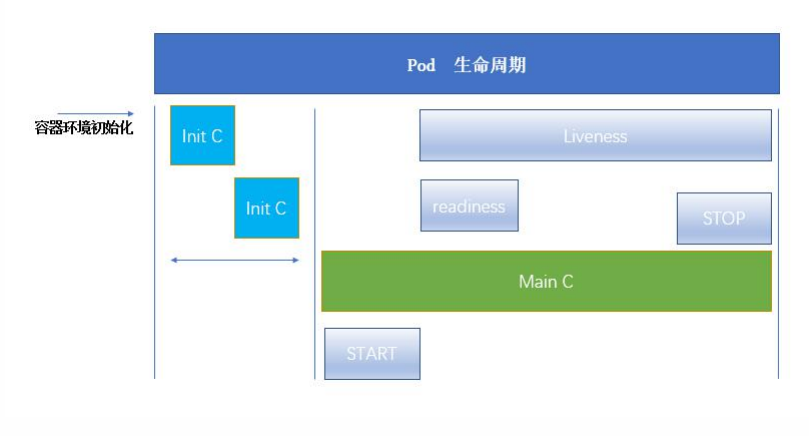 Pod 生命周期

容器环境初始化

Init C

Init C

Liveness

readiness

STOP

Main C

START